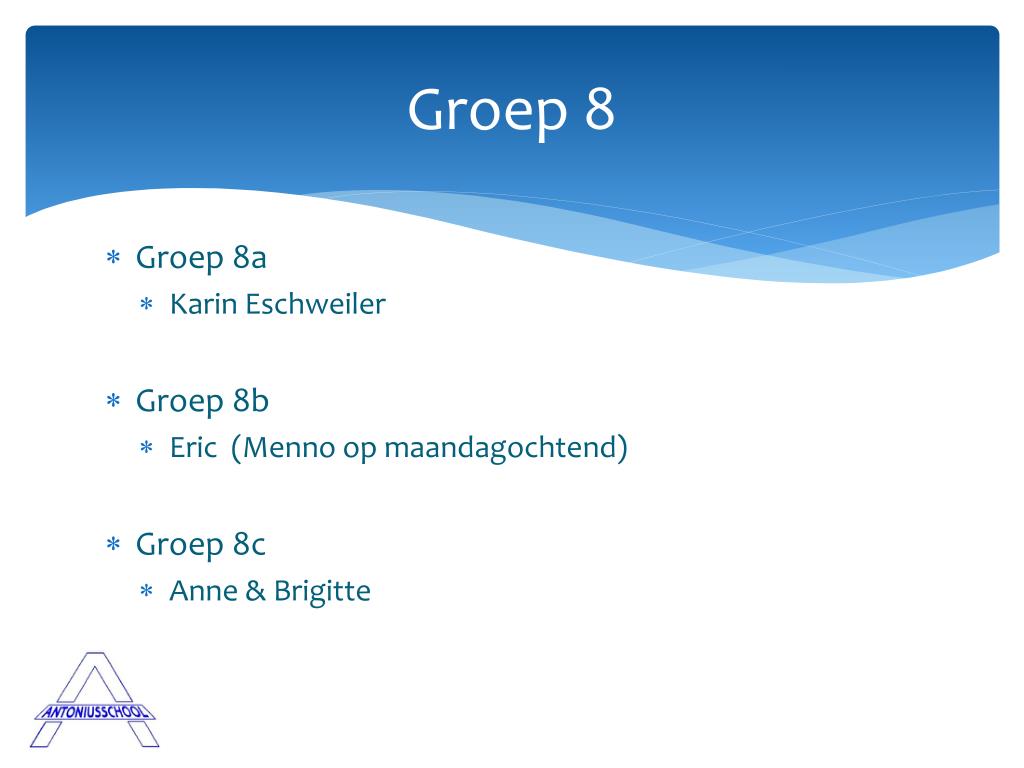 Groep 8

∗ Groep 8a
 ∗ Karin Eschweiler

∗ Groep 8b
 ∗ Eric (Menno op maandagochtend)

∗ Groep 8c
 ∗ Anne & Brigitte

ANTONIUSSCHOOL